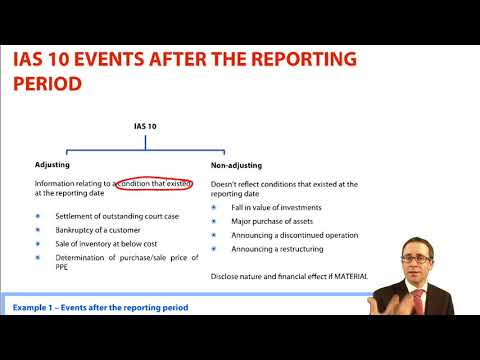 IAS 10 EVENTS AFTER THE REPORTING PERIOD

IAS 10

Adjusting

Information relating to a condition that existed at the reporting date

- Settlement of outstanding court case
- Bankruptcy of a customer
- Sale of inventory at below cost
- Determination of purchase/sale price of PPE

Non-adjusting

Doesn't reflect conditions that existed at the reporting date

- Fall in value of investments
- Major purchase of assets
- Announcing a discontinued operation
- Announcing a restructuring

Disclose nature and financial effect if MATERIAL

Example 1 – Events after the reporting period